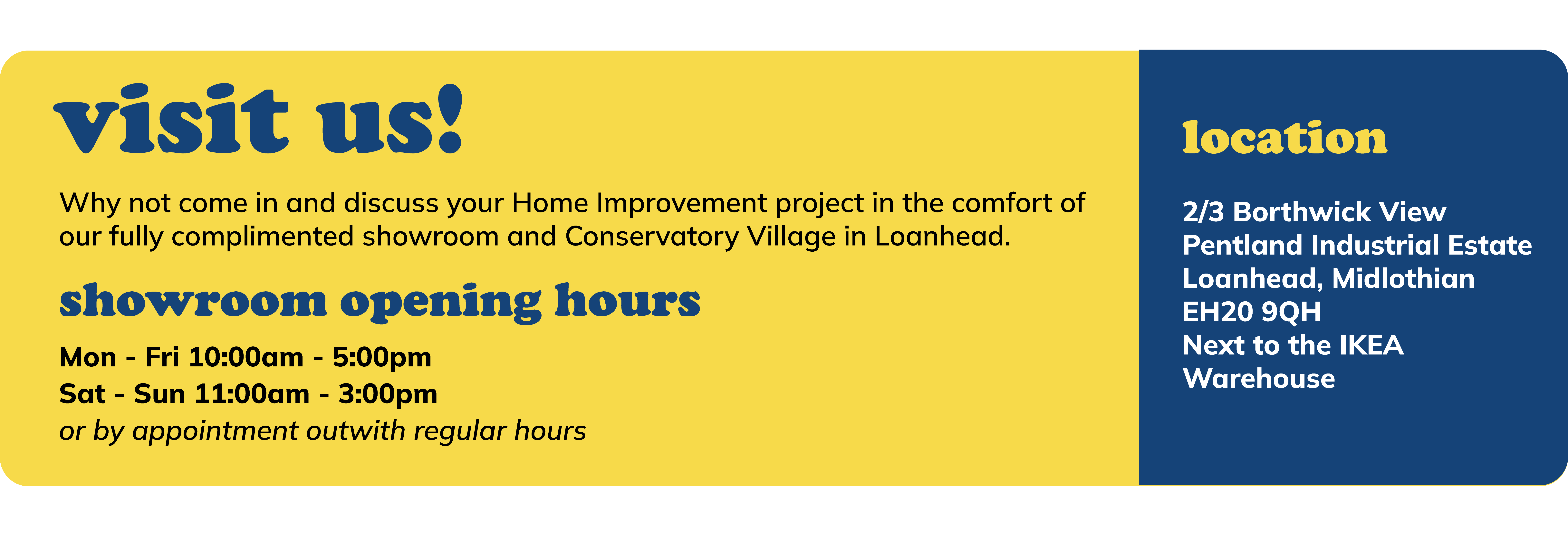 visit us!

Why not come in and discuss your Home Improvement project in the comfort of our fully complimented showroom and Conservatory Village in Loanhead.

showroom opening hours

Mon - Fri 10:00am - 5:00pm
Sat - Sun 11:00am - 3:00pm
or by appointment outwith regular hours

location

2/3 Borthwick View
Pentland Industrial Estate
Loanhead, Midlothian
EH20 9QH
Next to the IKEA Warehouse